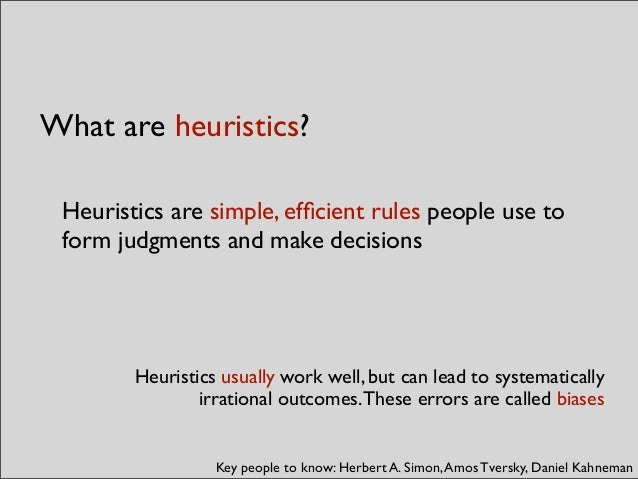 What are heuristics?

Heuristics are simple, efficient rules people use to form judgments and make decisions

Heuristics usually work well, but can lead to systematically irrational outcomes. These errors are called biases

Key people to know: Herbert A. Simon, Amos Tversky, Daniel Kahneman